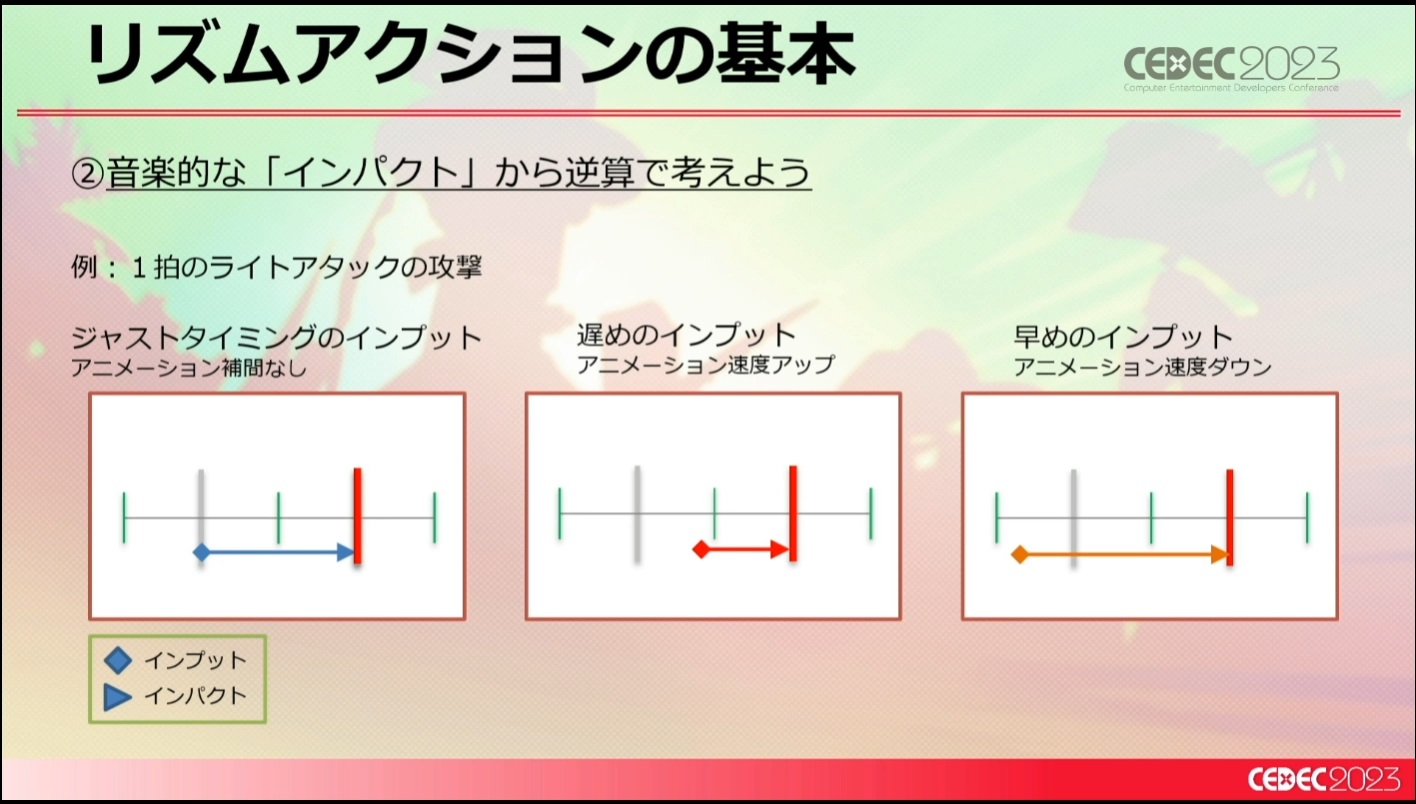 リズムアクションの基本

CEDEC2023
Computer Entertainment Developers Conference

②音楽的な「インパクト」から逆算で考えよう

例：１拍のライトアタックの攻撃

ジャストタイミングのインプット
アニメーション補間なし

遅めのインプット
アニメーション速度アップ

早めのインプット
アニメーション速度ダウン

インプット
インパクト

CEDEC2023